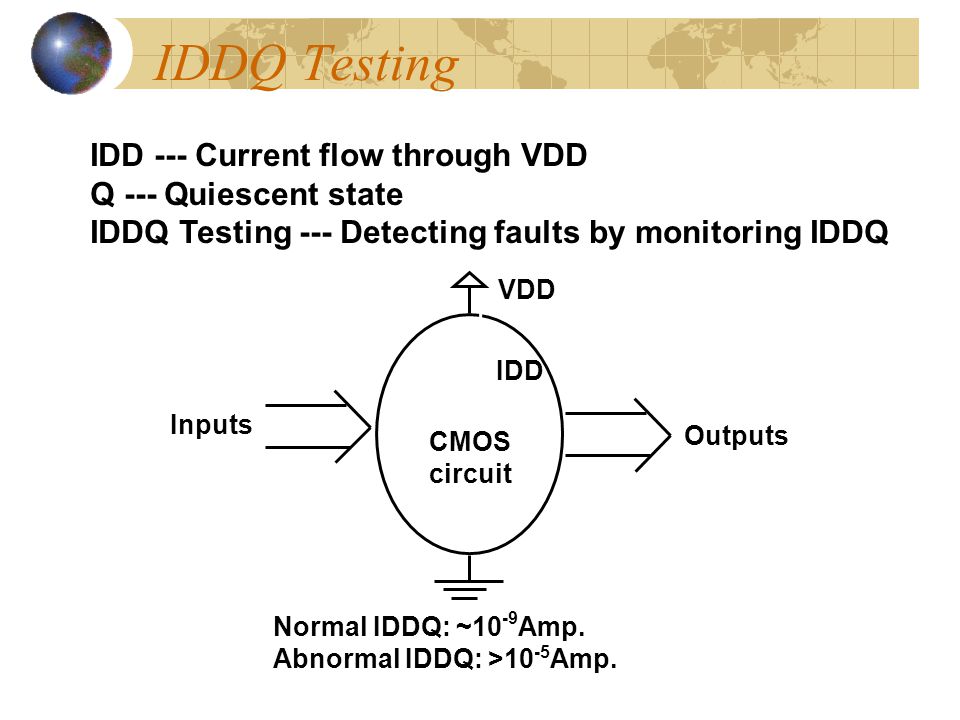 IDDQ Testing

IDD --- Current flow through VDD
Q --- Quiescent state
IDDQ Testing --- Detecting faults by monitoring IDDQ

VDD

IDD

Inputs

CMOS circuit

Outputs

Normal IDDQ: ~$10^{-9}$Amp.
Abnormal IDDQ: >$10^{-5}$Amp.